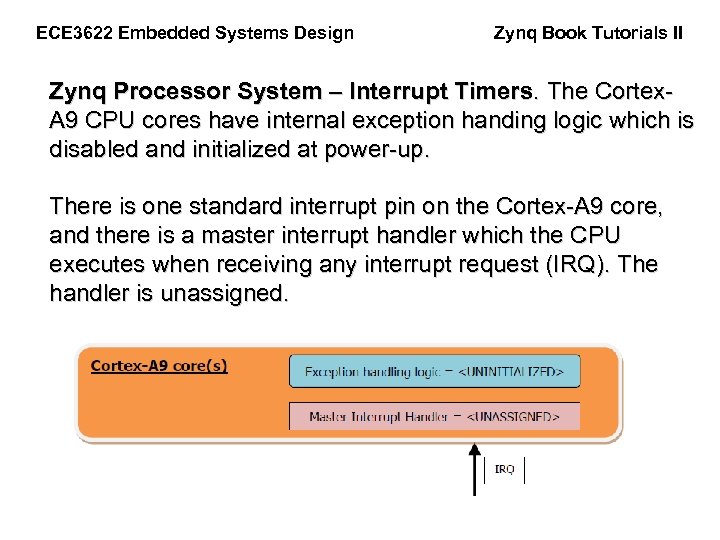 ECE3622 Embedded Systems Design

Zynq Book Tutorials II

Zynq Processor System – Interrupt Timers. The Cortex-A9 CPU cores have internal exception handing logic which is disabled and initialized at power-up.

There is one standard interrupt pin on the Cortex-A9 core, and there is a master interrupt handler which the CPU executes when receiving any interrupt request (IRQ). The handler is unassigned.

Cortex-A9 core(s)

Exception handling logic = <UNINITIALIZED>

Master Interrupt Handler = <UNASSIGNED>

IRQ